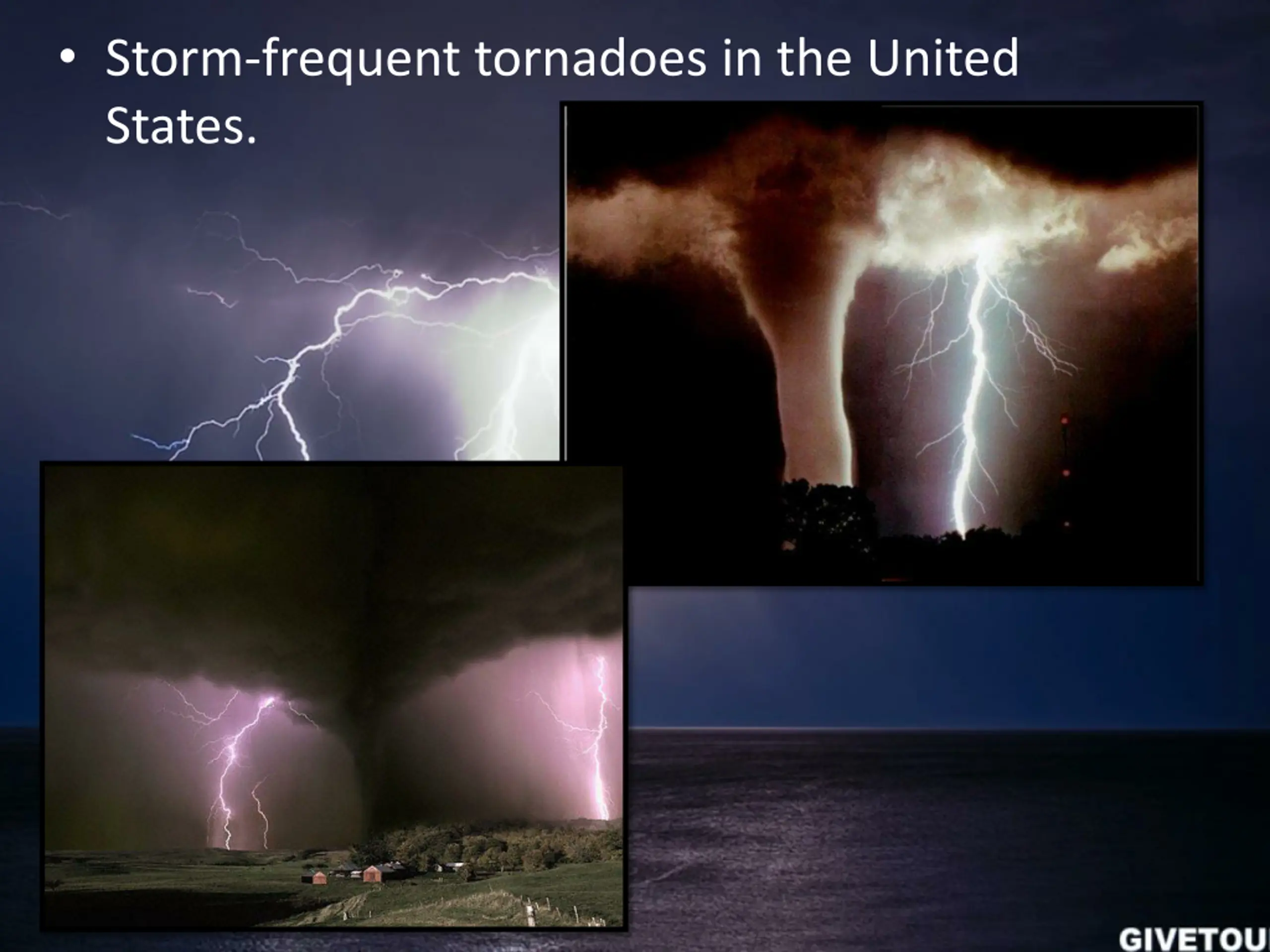 • Storm-frequent tornadoes in the United States.

GIVETOU